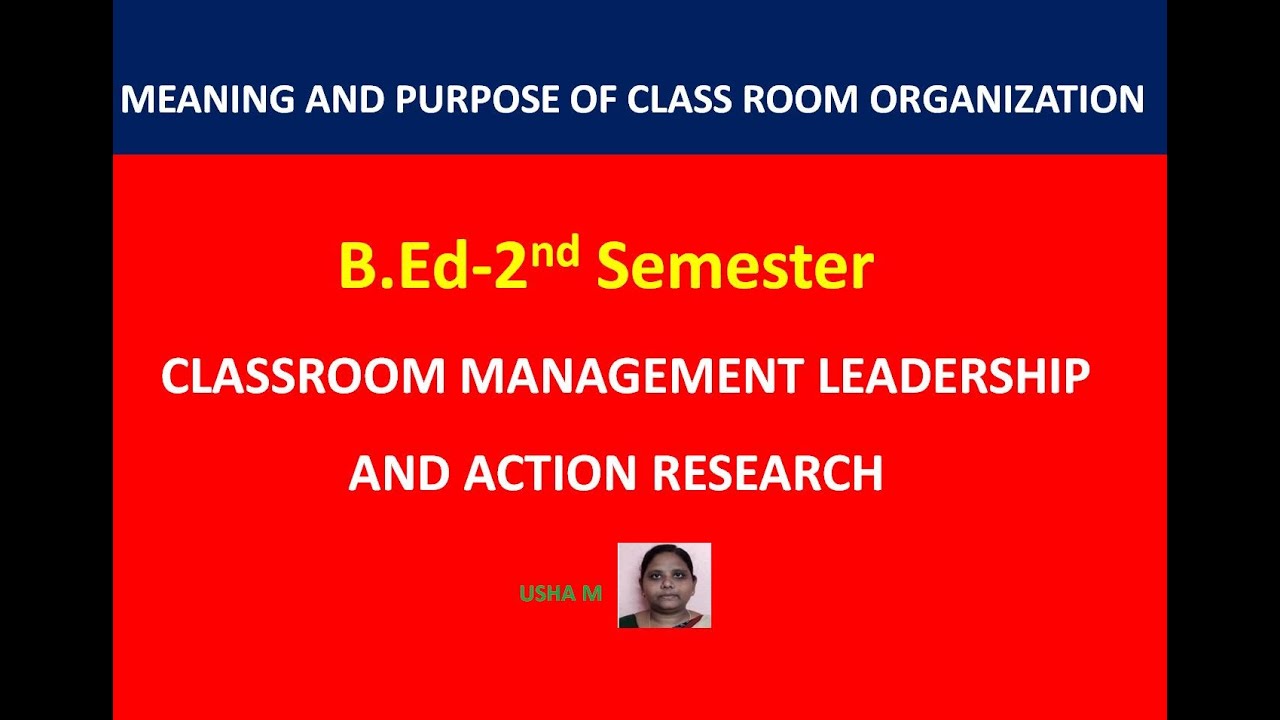 MEANING AND PURPOSE OF CLASS ROOM ORGANIZATION

B.Ed-2$^{nd}$ Semester

CLASSROOM MANAGEMENT LEADERSHIP

AND ACTION RESEARCH

USHA M